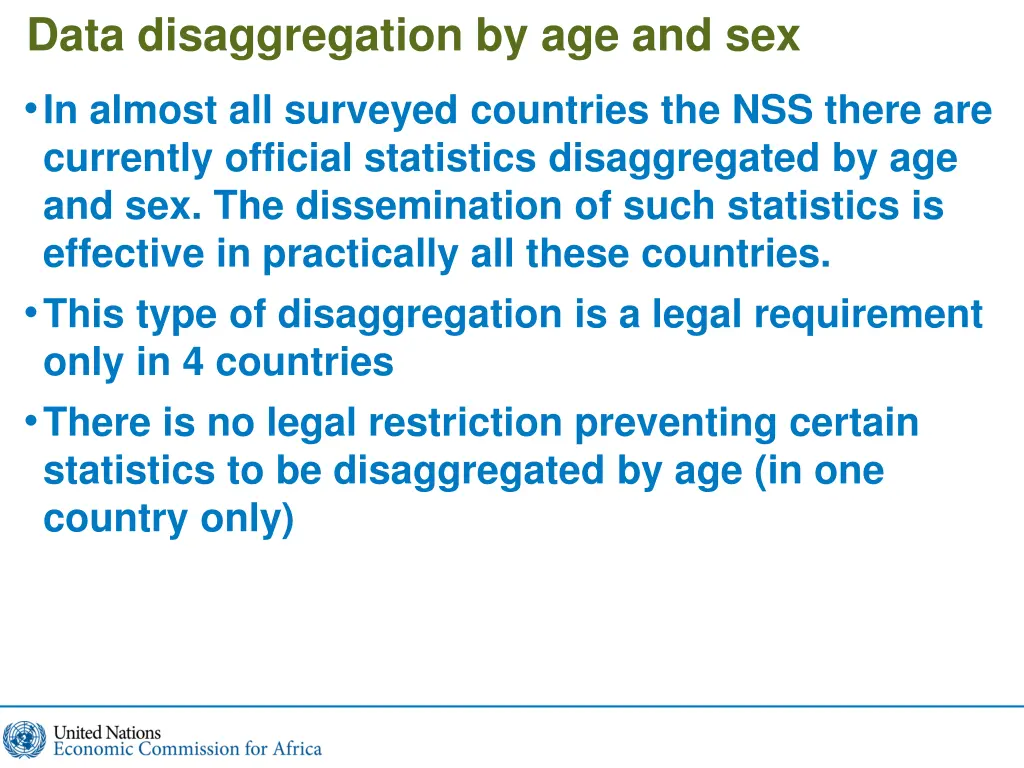 Data disaggregation by age and sex

• In almost all surveyed countries the NSS there are currently official statistics disaggregated by age and sex. The dissemination of such statistics is effective in practically all these countries.

• This type of disaggregation is a legal requirement only in 4 countries

• There is no legal restriction preventing certain statistics to be disaggregated by age (in one country only)

United Nations
Economic Commission for Africa